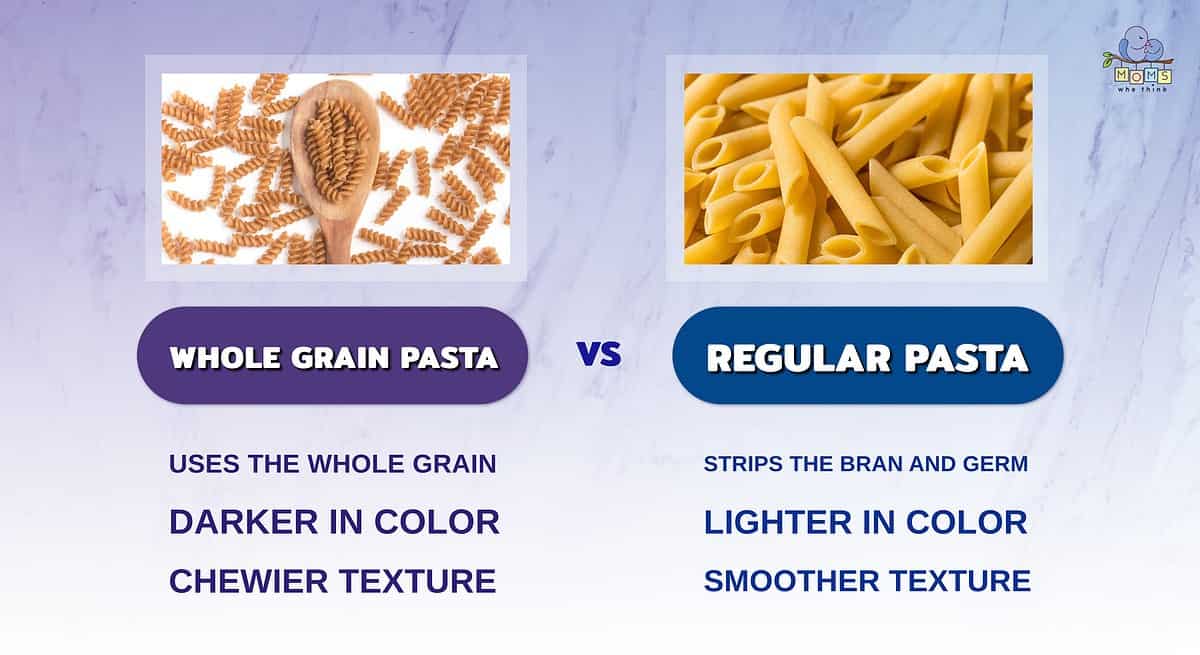 MOMS
who think

WHOLE GRAIN PASTA

VS

REGULAR PASTA

USES THE WHOLE GRAIN

DARKER IN COLOR

CHEWIER TEXTURE

STRIPS THE BRAN AND GERM

LIGHTER IN COLOR

SMOOTHER TEXTURE